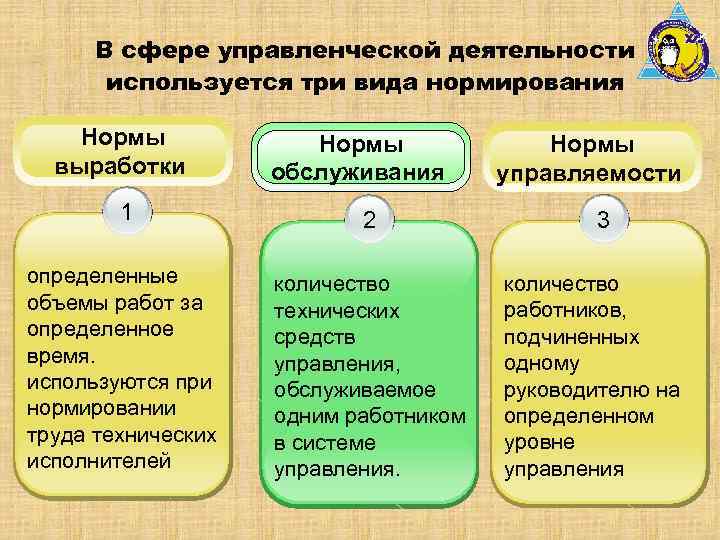 В сфере управленческой деятельности используется три вида нормирования

Нормы выработки

1

определенные объемы работ за определенное время. используются при нормировании труда технических исполнителей

Нормы обслуживания

2

количество технических средств управления, обслуживаемое одним работником в системе управления.

Нормы управляемости

3

количество работников, подчиненных одному руководителю на определенном уровне управления